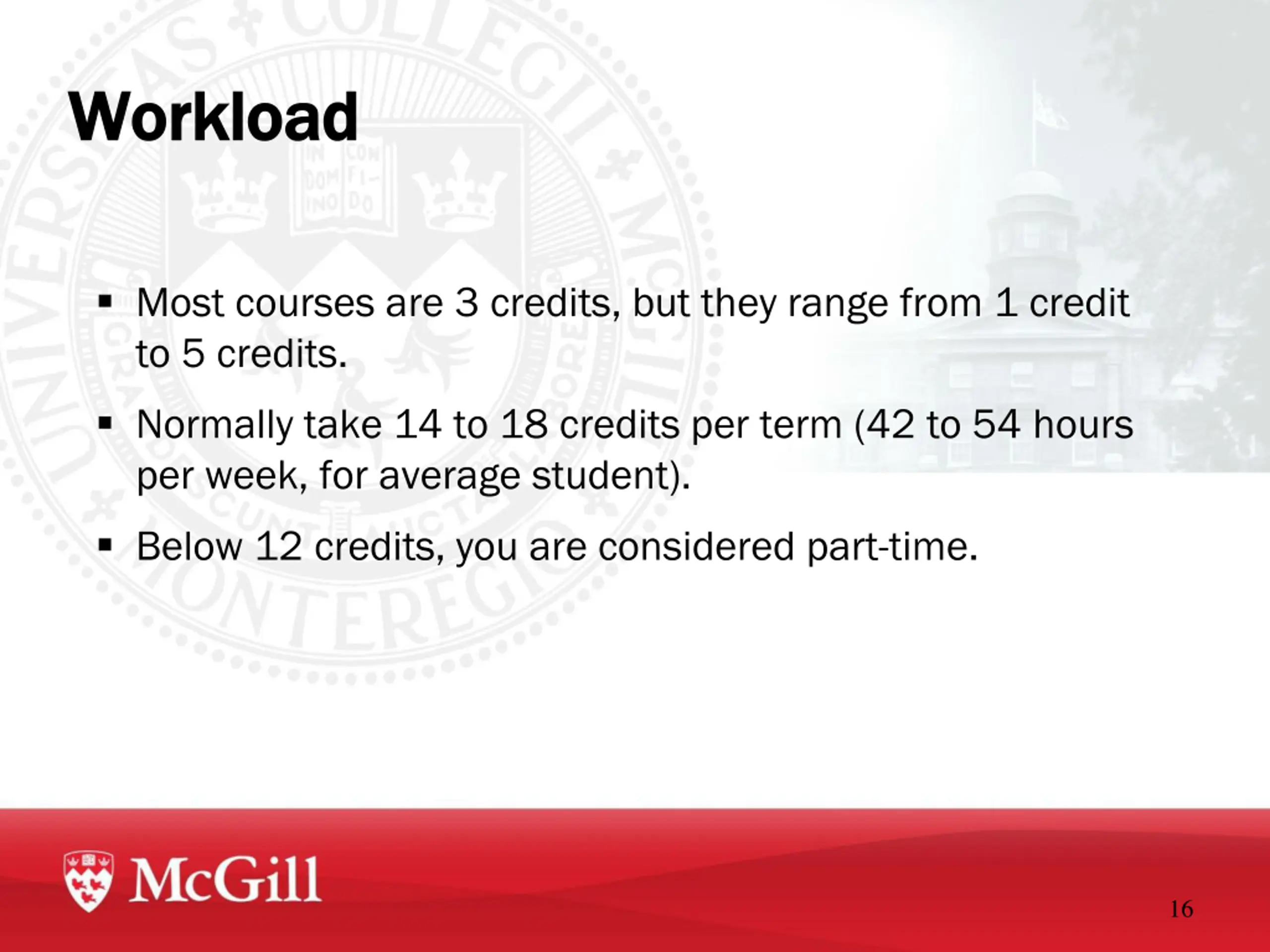 Workload

▪ Most courses are 3 credits, but they range from 1 credit to 5 credits.

▪ Normally take 14 to 18 credits per term (42 to 54 hours per week, for average student).

▪ Below 12 credits, you are considered part-time.

McGill

16